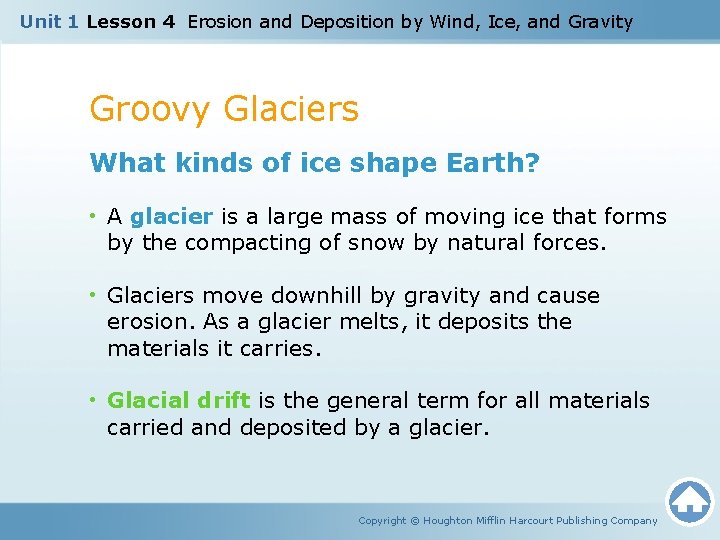 Unit 1 Lesson 4 Erosion and Deposition by Wind, Ice, and Gravity

Groovy Glaciers

What kinds of ice shape Earth?

• A glacier is a large mass of moving ice that forms by the compacting of snow by natural forces.

• Glaciers move downhill by gravity and cause erosion. As a glacier melts, it deposits the materials it carries.

• Glacial drift is the general term for all materials carried and deposited by a glacier.

Copyright © Houghton Mifflin Harcourt Publishing Company